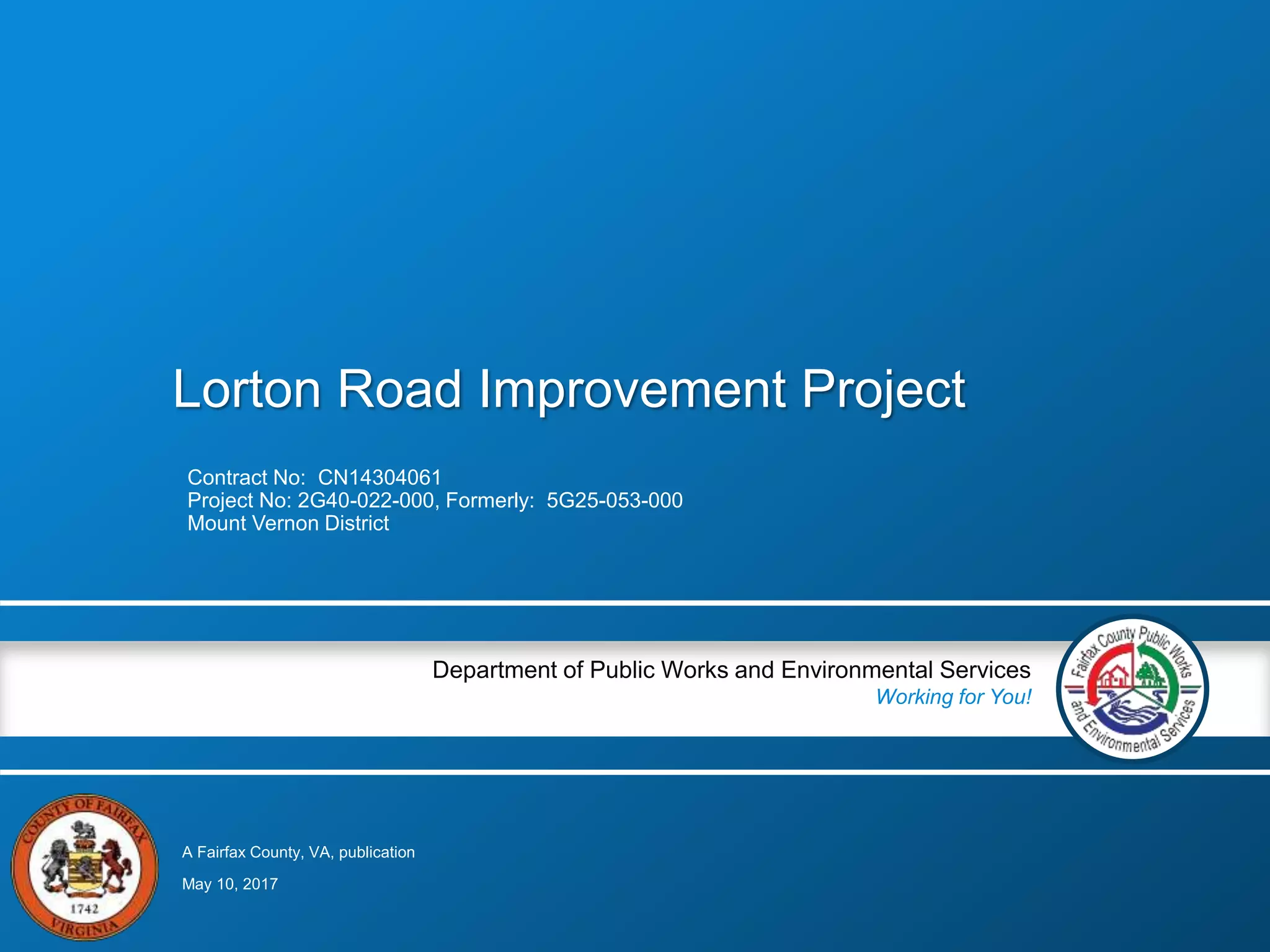 Lorton Road Improvement Project

Contract No: CN14304061
Project No: 2G40-022-000, Formerly: 5G25-053-000
Mount Vernon District

Department of Public Works and Environmental Services
Working for You!

Fairfax County Public Works and Environmental Services

COUNTY OF FAIRFAX
1742
VIRGINIA

A Fairfax County, VA, publication

May 10, 2017